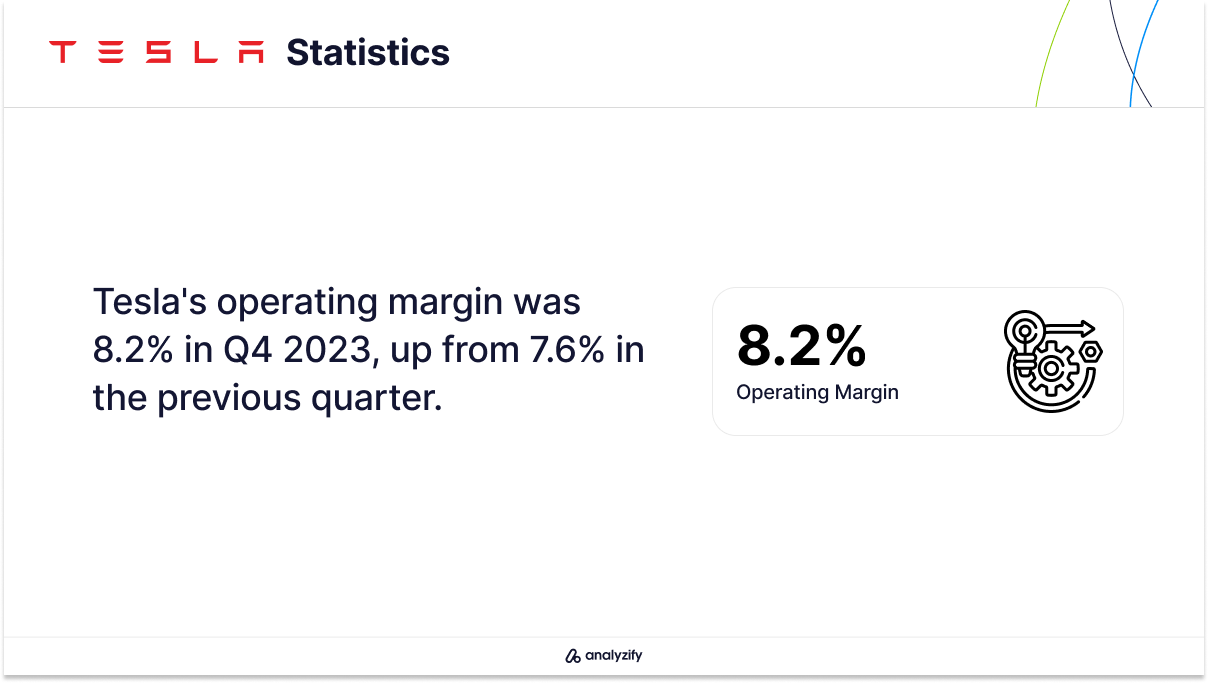 TESLA Statistics

Tesla's operating margin was 8.2% in Q4 2023, up from 7.6% in the previous quarter.

8.2%
Operating Margin

analyzify